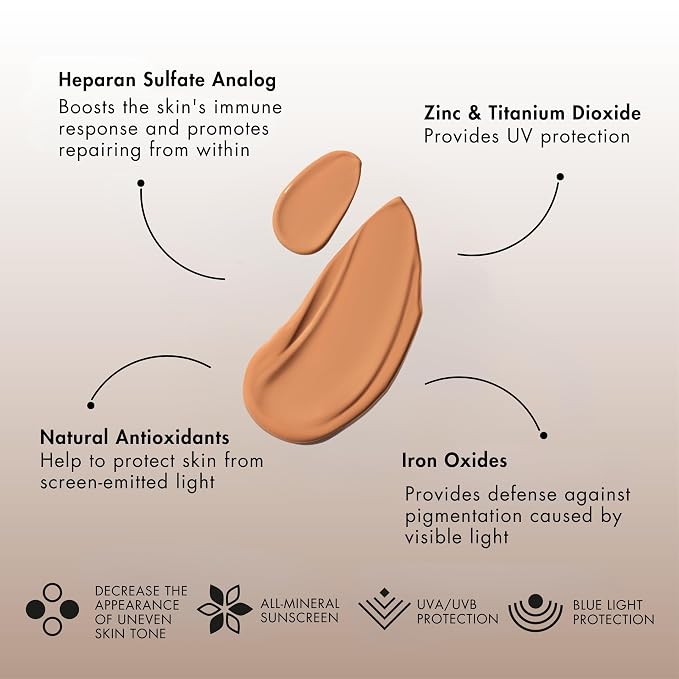 Heparan Sulfate Analog
Boosts the skin's immune response and promotes repairing from within

Zinc & Titanium Dioxide
Provides UV protection

Natural Antioxidants
Help to protect skin from screen-emitted light

Iron Oxides
Provides defense against pigmentation caused by visible light

DECREASE THE APPEARANCE OF UNEVEN SKIN TONE

ALL-MINERAL SUNSCREEN

UVA/UVB PROTECTION

BLUE LIGHT PROTECTION